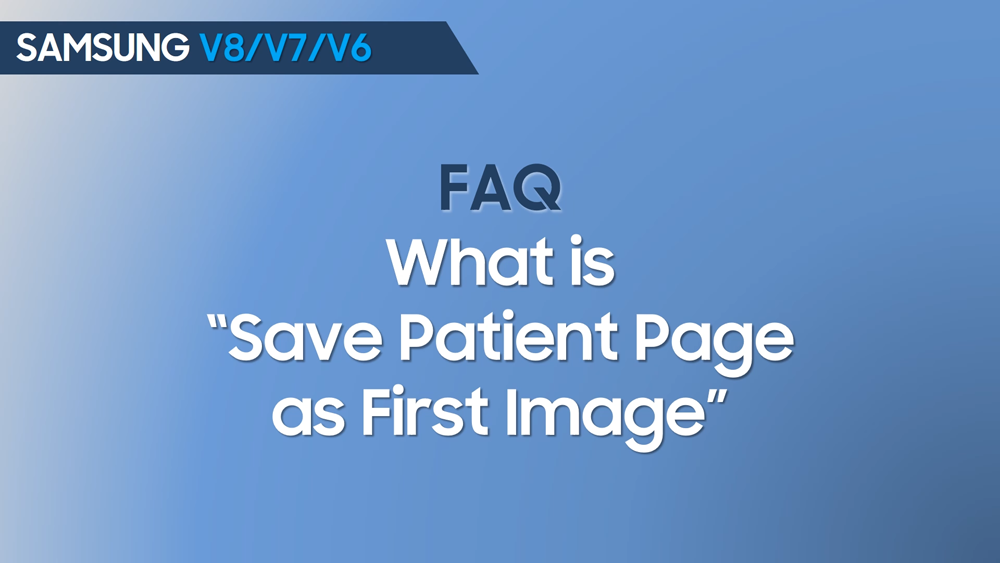 SAMSUNG V8/V7/V6

FAQ
What is
“Save Patient Page as First Image”